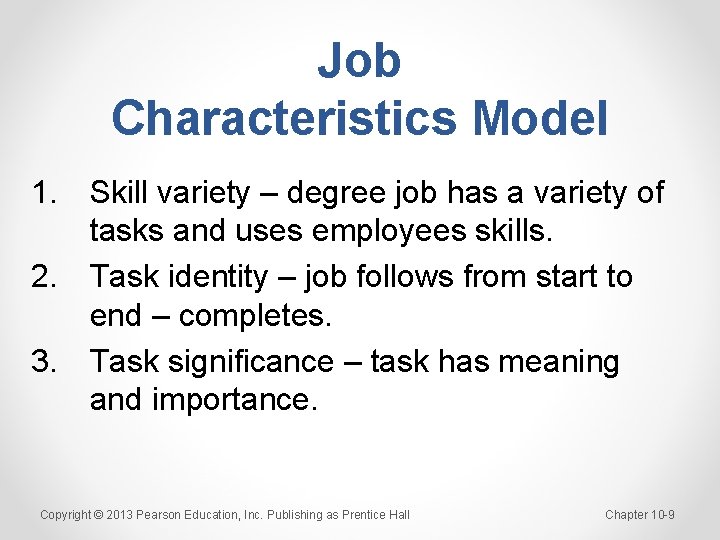 Job
Characteristics Model

1. Skill variety – degree job has a variety of tasks and uses employees skills.
2. Task identity – job follows from start to end – completes.
3. Task significance – task has meaning and importance.

Copyright © 2013 Pearson Education, Inc. Publishing as Prentice Hall

Chapter 10-9